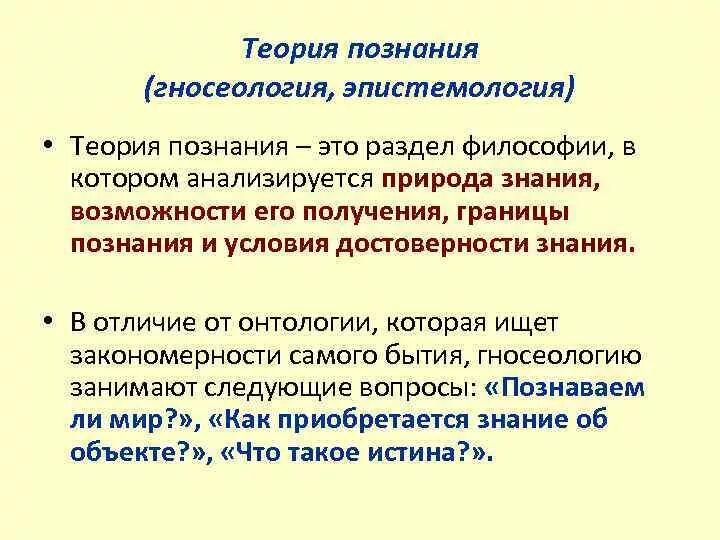 Теория познания
(гносеология, эпистемология)

• Теория познания – это раздел философии, в котором анализируется природа знания, возможности его получения, границы познания и условия достоверности знания.

• В отличие от онтологии, которая ищет закономерности самого бытия, гносеологию занимают следующие вопросы: «Познаваем ли мир?», «Как приобретается знание об объекте?», «Что такое истина?».